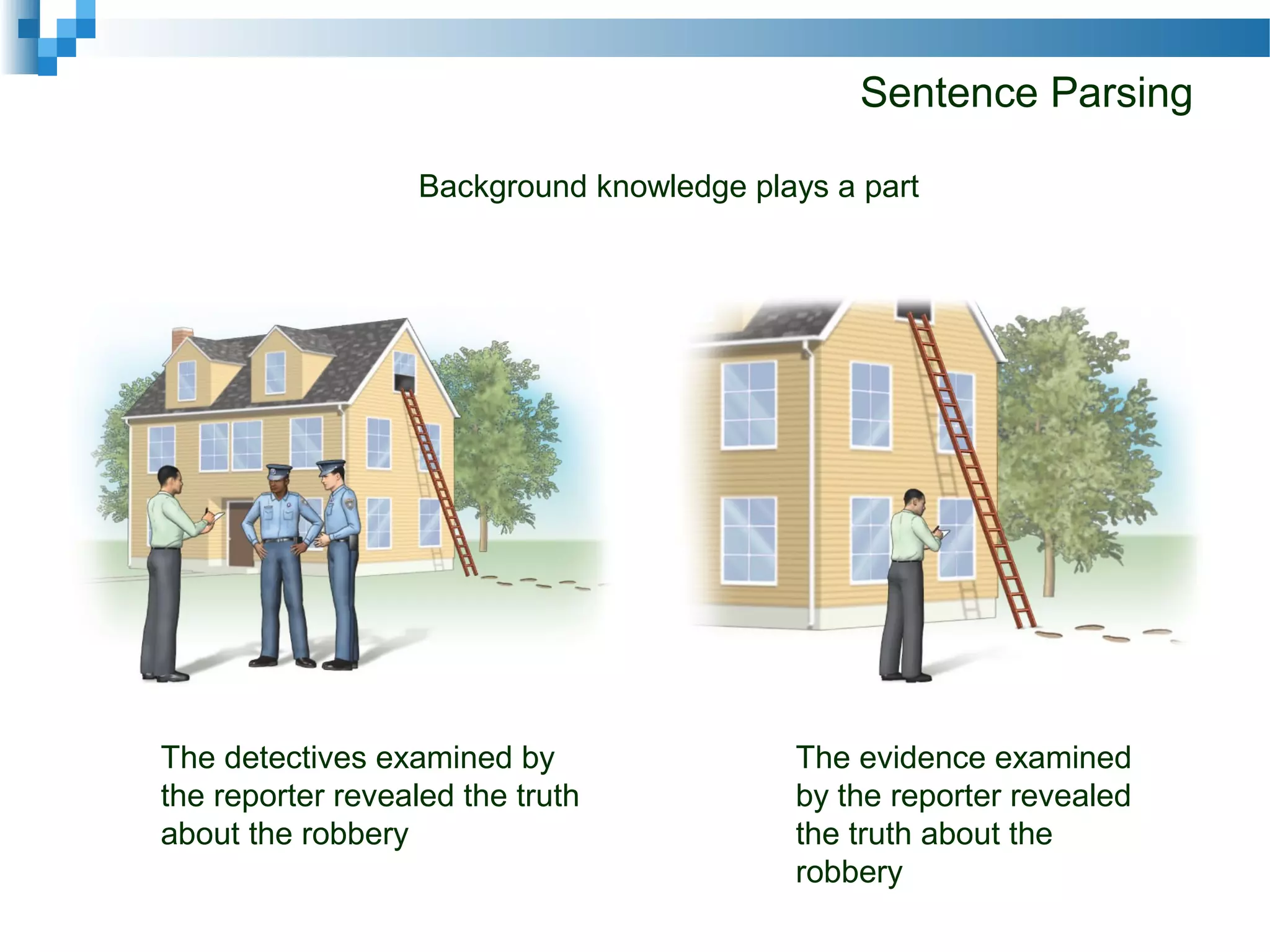 Sentence Parsing

Background knowledge plays a part

The detectives examined by the reporter revealed the truth about the robbery

The evidence examined by the reporter revealed the truth about the robbery